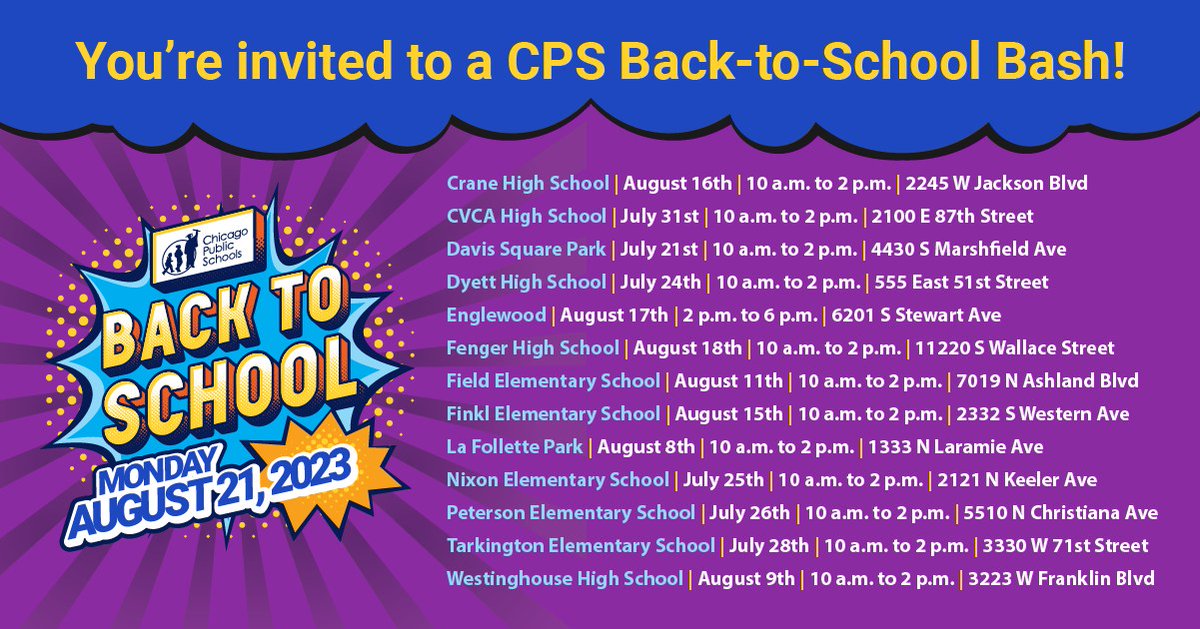 You're invited to a CPS Back-to-School Bash!

Chicago Public Schools

BACK TO SCHOOL

MONDAY AUGUST 21, 2023

Crane High School | August 16th | 10 a.m. to 2 p.m. | 2245 W Jackson Blvd
CVCA High School | July 31st | 10 a.m. to 2 p.m. | 2100 E 87th Street
Davis Square Park | July 21st | 10 a.m. to 2 p.m. | 4430 S Marshfield Ave
Dyett High School | July 24th | 10 a.m. to 2 p.m. | 555 East 51st Street
Englewood | August 17th | 2 p.m. to 6 p.m. | 6201 S Stewart Ave
Fenger High School | August 18th | 10 a.m. to 2 p.m. | 11220 S Wallace Street
Field Elementary School | August 11th | 10 a.m. to 2 p.m. | 7019 N Ashland Blvd
Finkl Elementary School | August 15th | 10 a.m. to 2 p.m. | 2332 S Western Ave
La Follette Park | August 8th | 10 a.m. to 2 p.m. | 1333 N Laramie Ave
Nixon Elementary School | July 25th | 10 a.m. to 2 p.m. | 2121 N Keeler Ave
Peterson Elementary School | July 26th | 10 a.m. to 2 p.m. | 5510 N Christiana Ave
Tarkington Elementary School | July 28th | 10 a.m. to 2 p.m. | 3330 W 71st Street
Westinghouse High School | August 9th | 10 a.m. to 2 p.m. | 3223 W Franklin Blvd